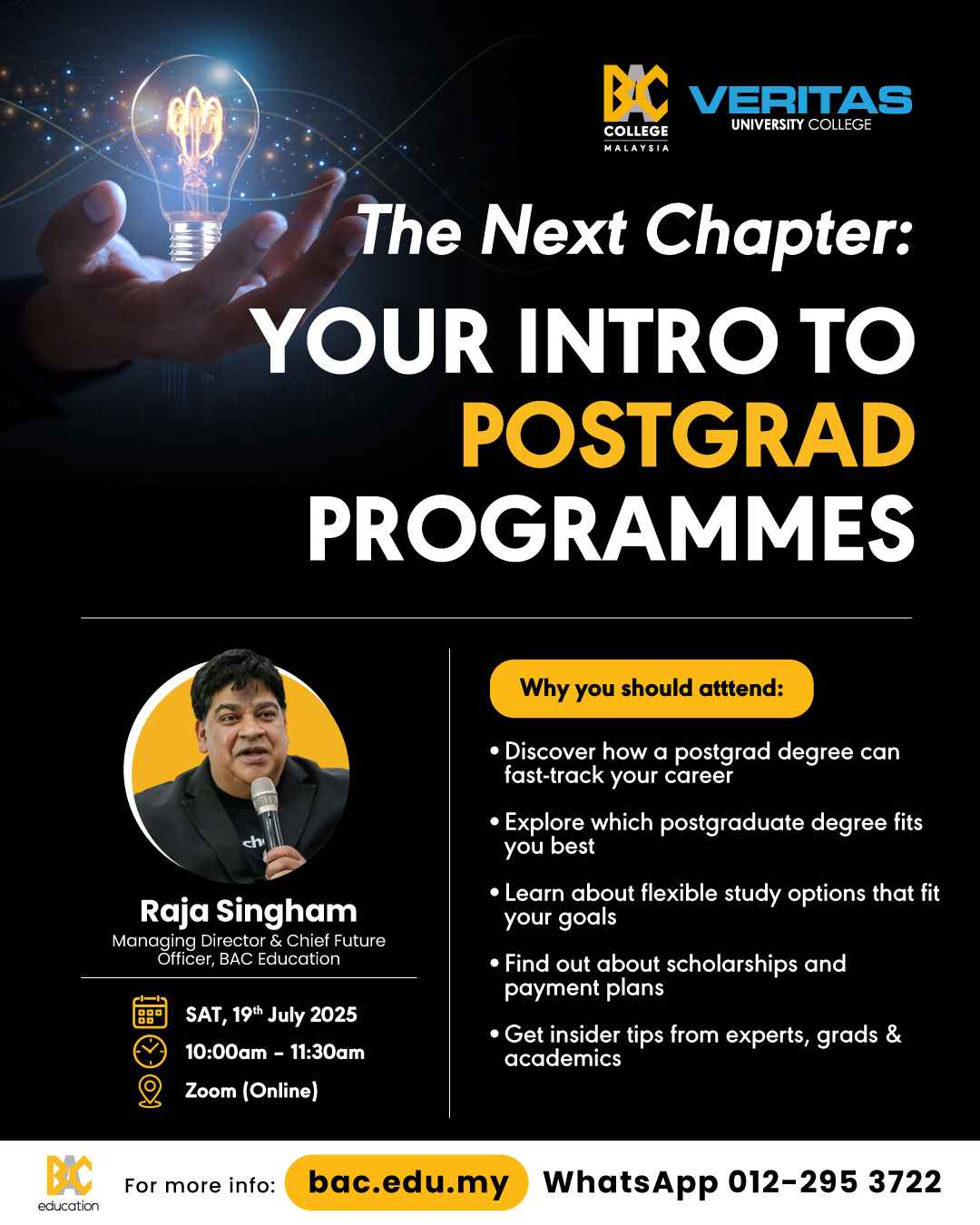 BAC COLLEGE MALAYSIA
VERITAS UNIVERSITY COLLEGE

The Next Chapter:
YOUR INTRO TO POSTGRAD PROGRAMMES

Raja Singham
Managing Director & Chief Future Officer, BAC Education

SAT, 19th July 2025
10:00am - 11:30am
Zoom (Online)

Why you should atttend:

• Discover how a postgrad degree can fast-track your career
• Explore which postgraduate degree fits you best
• Learn about flexible study options that fit your goals
• Find out about scholarships and payment plans
• Get insider tips from experts, grads & academics

BAC education
For more info: bac.edu.my WhatsApp 012-295 3722